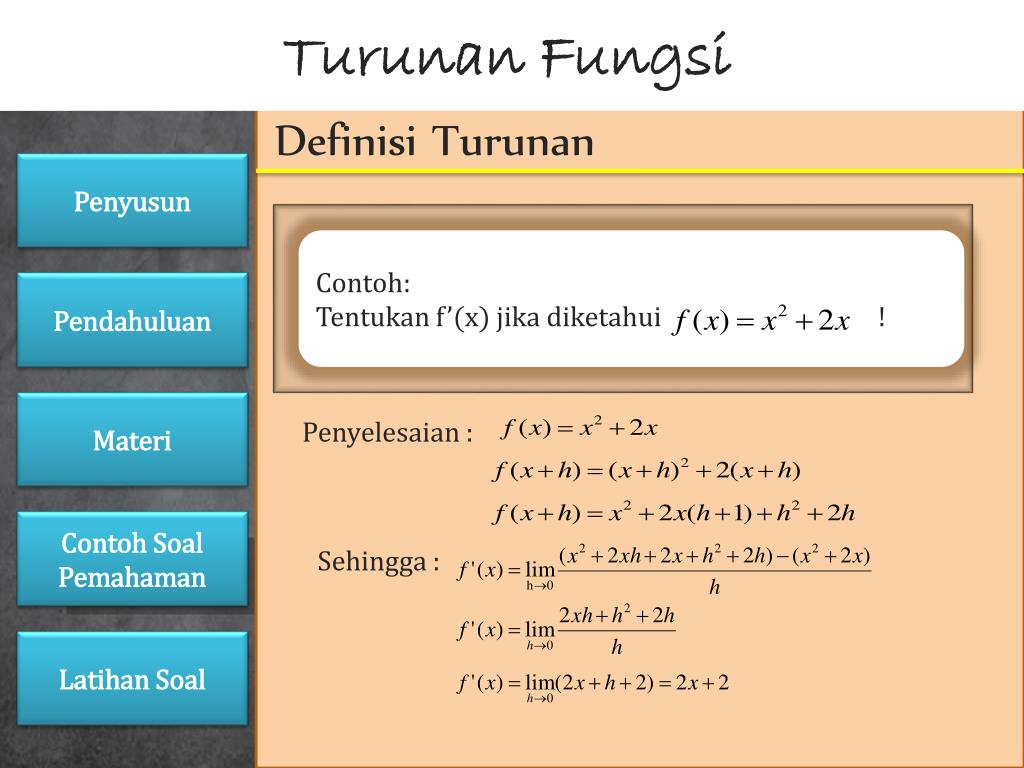 Turunan Fungsi

Penyusun

Pendahuluan

Materi

Contoh Soal Pemahaman

Latihan Soal

Definisi Turunan

Contoh:
Tentukan f'(x) jika diketahui $f(x) = x^2 + 2x$ !

Penyelesaian : $f(x) = x^2 + 2x$

$f(x+h) = (x+h)^2 + 2(x+h)$

$f(x+h) = x^2 + 2x(h+1) + h^2 + 2h$

Sehingga : $f'(x) = \lim_{h \to 0} \frac{(x^2 + 2xh + 2x + h^2 + 2h) - (x^2 + 2x)}{h}$

$f'(x) = \lim_{h \to 0} \frac{2xh + h^2 + 2h}{h}$

$f'(x) = \lim_{h \to 0} (2x + h + 2) = 2x + 2$